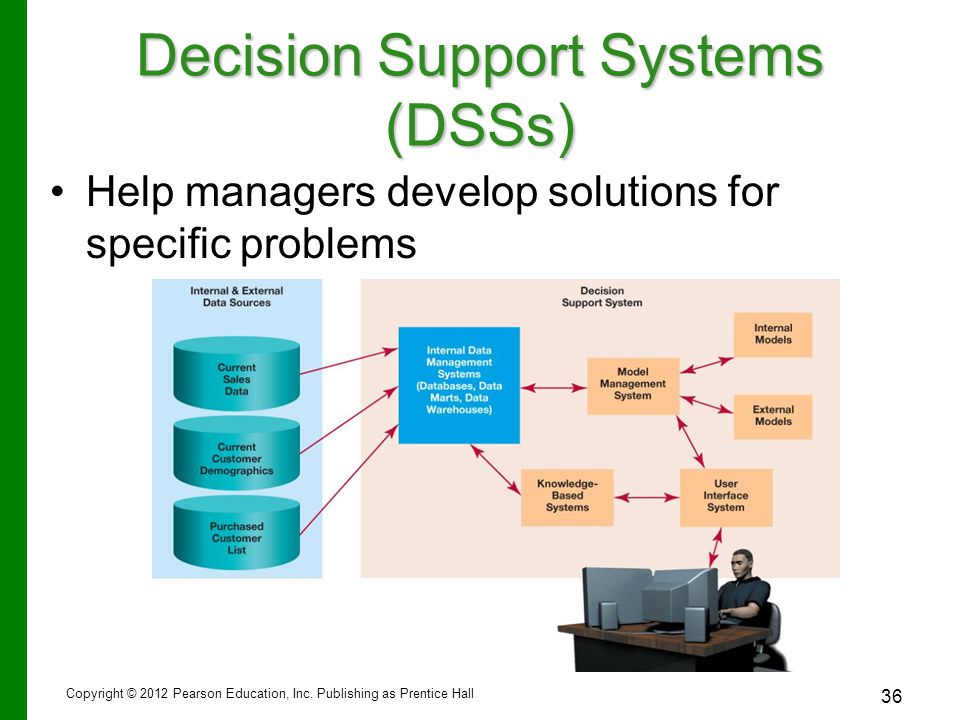 Decision Support Systems (DSSs)

• Help managers develop solutions for specific problems

Internal & External Data Sources

Current Sales Data

Current Customer Demographics

Purchased Customer List

Decision Support System

Internal Data Management Systems (Databases, Data Marts, Data Warehouses)

Model Management System

Internal Models

External Models

Knowledge-Based Systems

User Interface System

Copyright © 2012 Pearson Education, Inc. Publishing as Prentice Hall

36